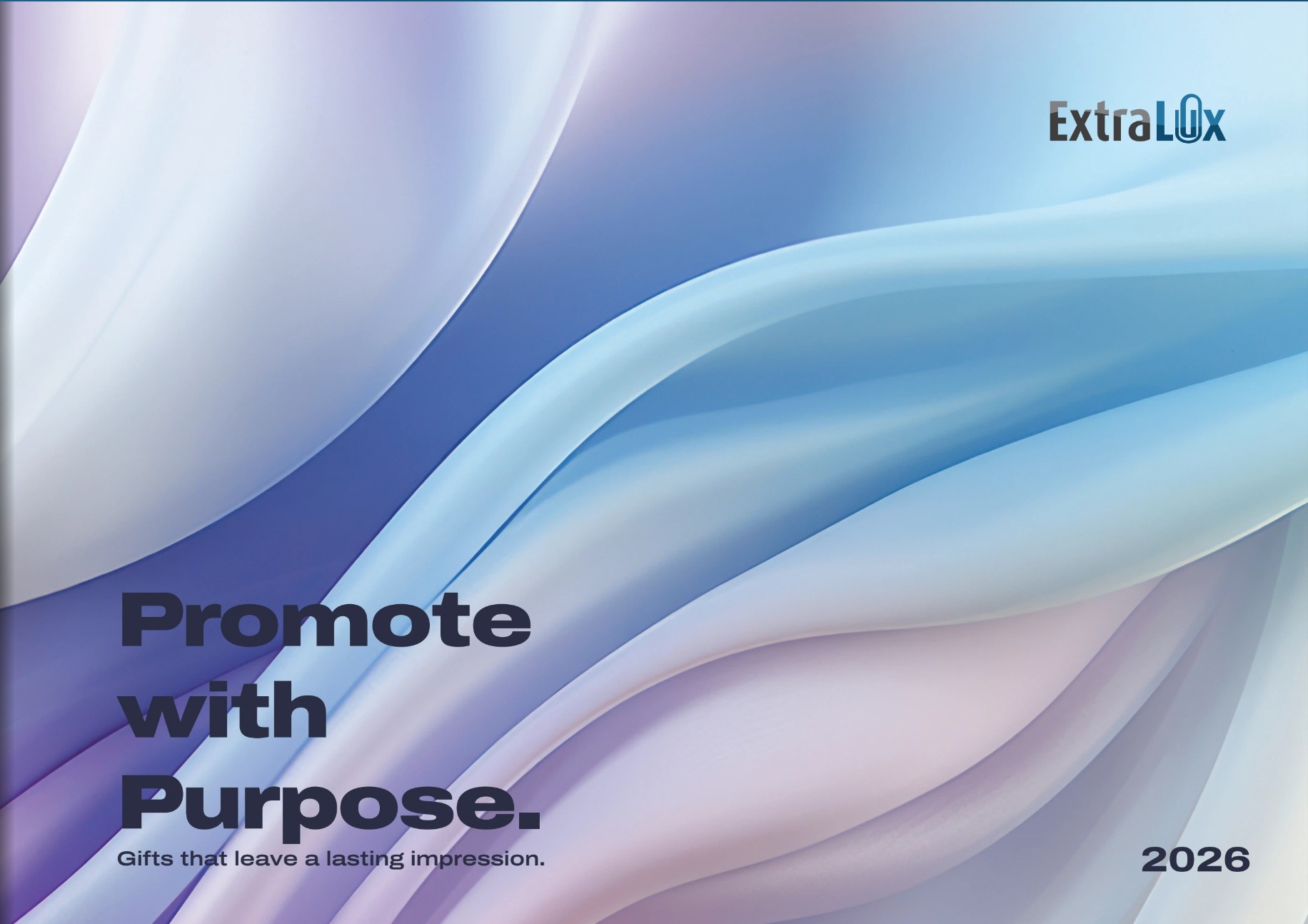 ExtraLux

Promote with Purpose.

Gifts that leave a lasting impression.

2026